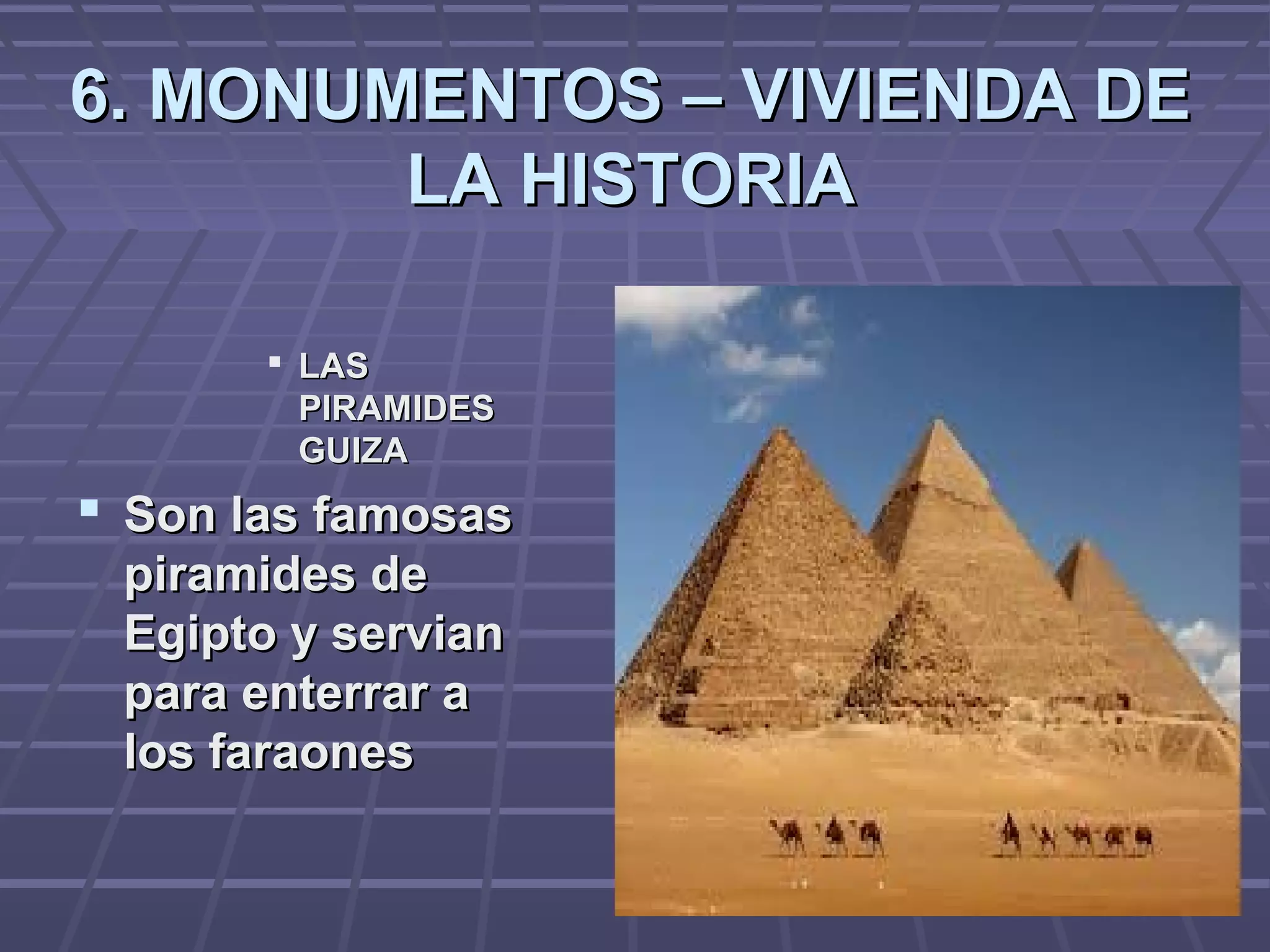 6. MONUMENTOS – VIVIENDA DE LA HISTORIA

▪ LAS PIRAMIDES GUIZA

▪ Son las famosas piramides de Egipto y servian para enterrar a los faraones